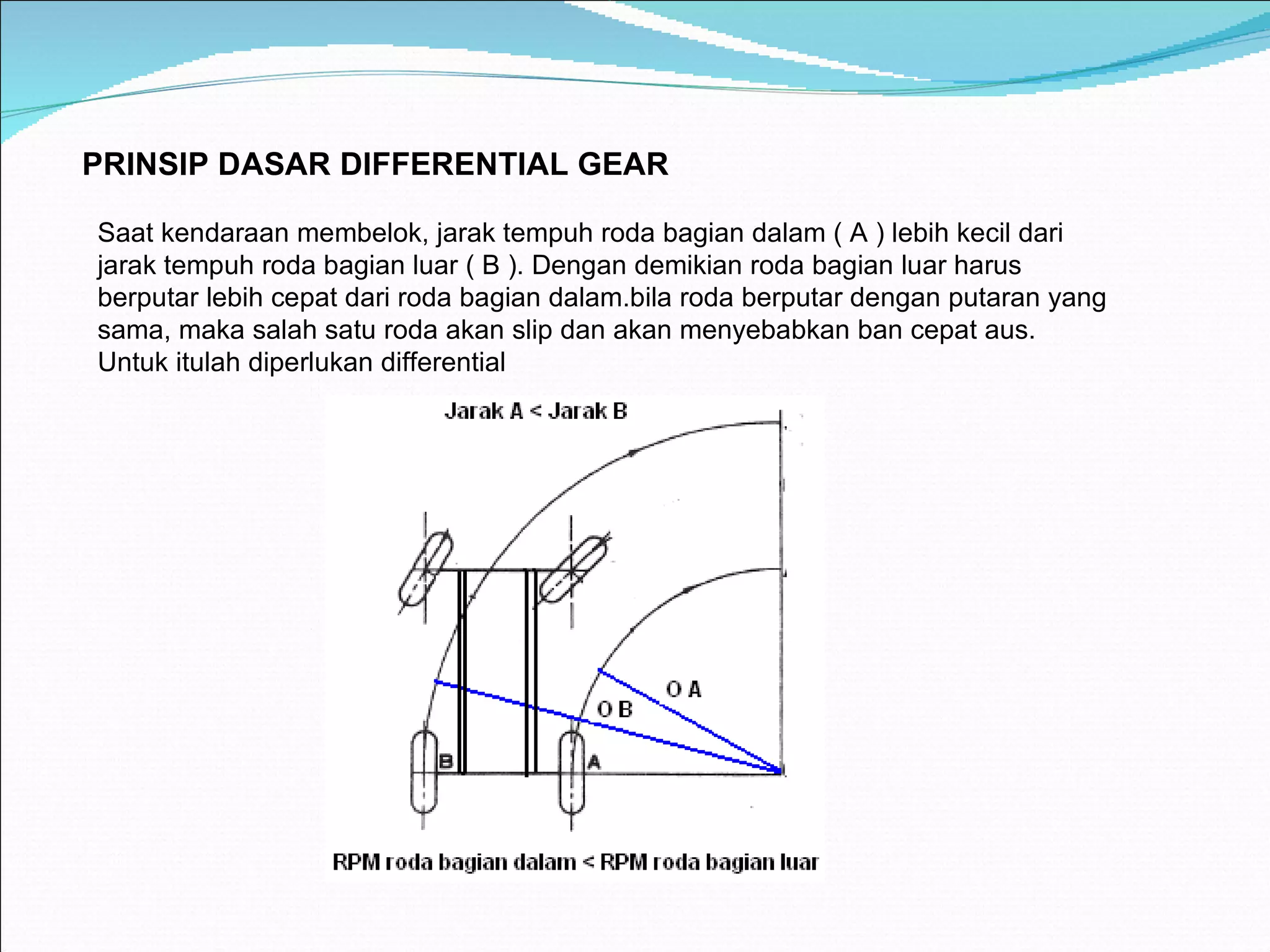 PRINSIP DASAR DIFFERENTIAL GEAR

Saat kendaraan membelok, jarak tempuh roda bagian dalam ( A ) lebih kecil dari jarak tempuh roda bagian luar ( B ). Dengan demikian roda bagian luar harus berputar lebih cepat dari roda bagian dalam.bila roda berputar dengan putaran yang sama, maka salah satu roda akan slip dan akan menyebabkan ban cepat aus. Untuk itulah diperlukan differential

Jarak A < Jarak B

O A

O B

B

A

RPM roda bagian dalam < RPM roda bagian luar